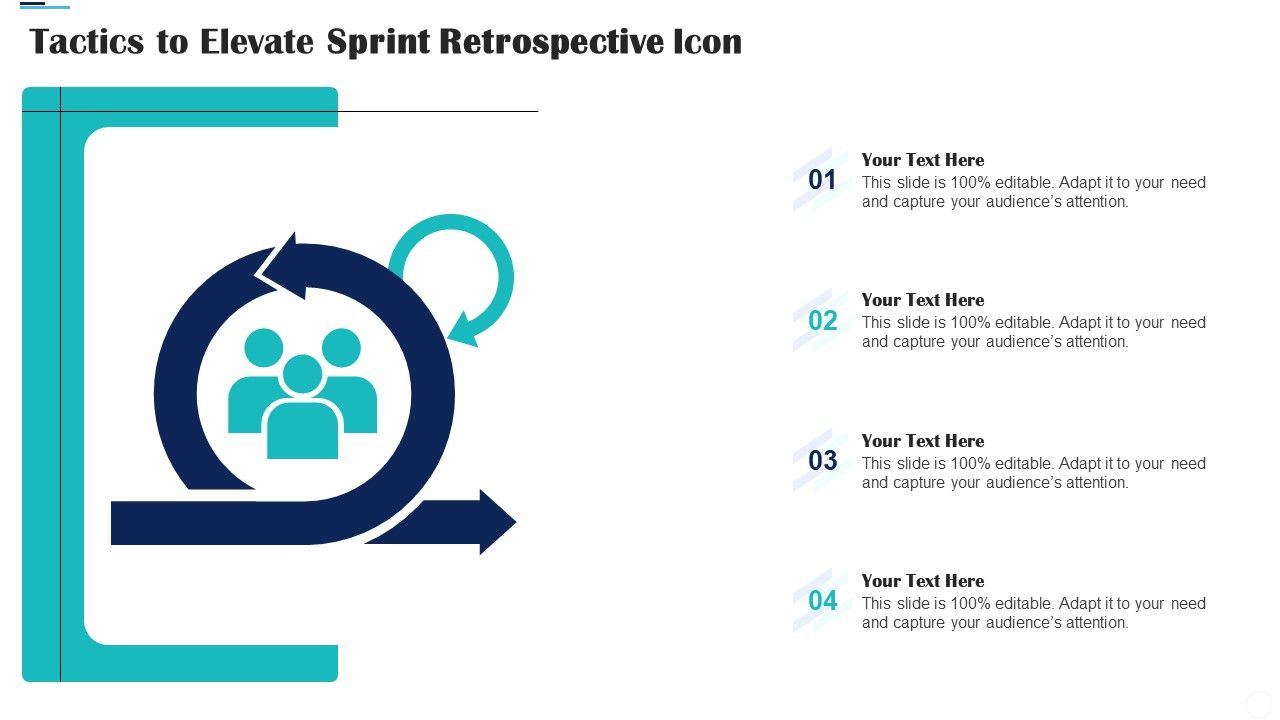 Tactics to Elevate Sprint Retrospective Icon

01
Your Text Here
This slide is 100% editable. Adapt it to your need and capture your audience's attention.

02
Your Text Here
This slide is 100% editable. Adapt it to your need and capture your audience's attention.

03
Your Text Here
This slide is 100% editable. Adapt it to your need and capture your audience's attention.

04
Your Text Here
This slide is 100% editable. Adapt it to your need and capture your audience's attention.